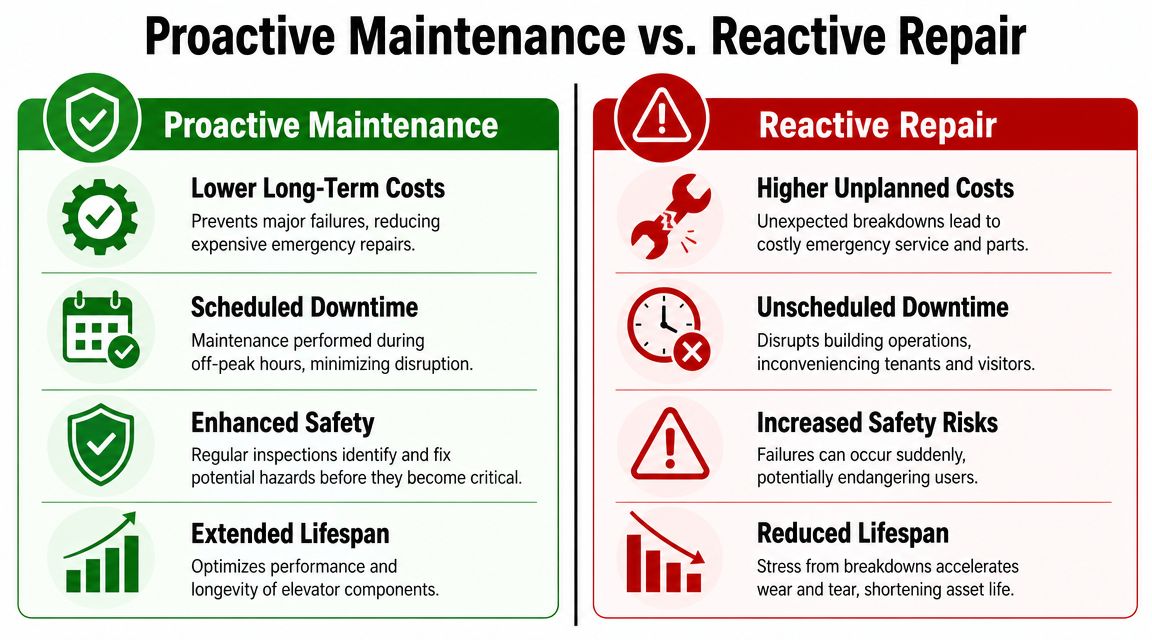 Proactive Maintenance vs. Reactive Repair

Proactive Maintenance

Lower Long-Term Costs
Prevents major failures, reducing expensive emergency repairs.

Scheduled Downtime
Maintenance performed during off-peak hours, minimizing disruption.

Enhanced Safety
Regular inspections identify and fix potential hazards before they become critical.

Extended Lifespan
Optimizes performance and longevity of elevator components.

Reactive Repair

Higher Unplanned Costs
Unexpected breakdowns lead to costly emergency service and parts.

Unscheduled Downtime
Disrupts building operations, inconveniencing tenants and visitors.

Increased Safety Risks
Failures can occur suddenly, potentially endangering users.

Reduced Lifespan
Stress from breakdowns accelerates wear and tear, shortening asset life.